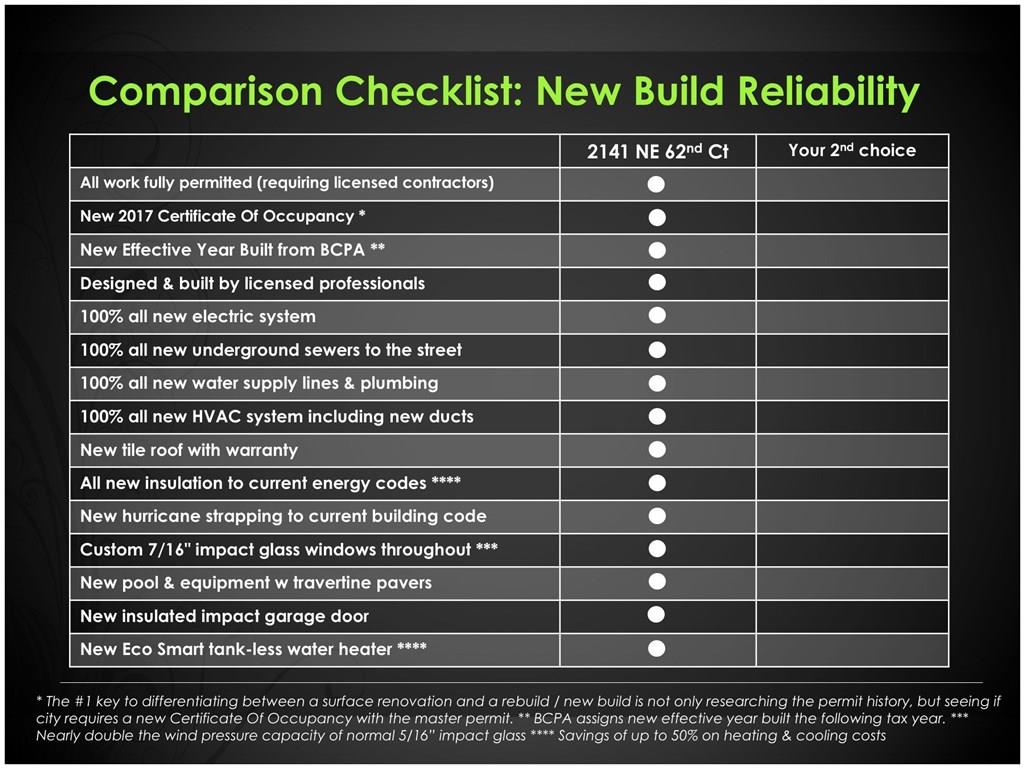 Comparison Checklist: New Build Reliability

| | 2141 NE 62$^{nd}$ Ct | Your 2$^{nd}$ choice |
|---|---|---|
| All work fully permitted (requiring licensed contractors) | ● | |
| New 2017 Certificate Of Occupancy * | ● | |
| New Effective Year Built from BCPA ** | ● | |
| Designed & built by licensed professionals | ● | |
| 100% all new electric system | ● | |
| 100% all new underground sewers to the street | ● | |
| 100% all new water supply lines & plumbing | ● | |
| 100% all new HVAC system including new ducts | ● | |
| New tile roof with warranty | ● | |
| All new insulation to current energy codes **** | ● | |
| New hurricane strapping to current building code | ● | |
| Custom 7/16" impact glass windows throughout *** | ● | |
| New pool & equipment w travertine pavers | ● | |
| New insulated impact garage door | ● | |
| New Eco Smart tank-less water heater **** | ● | |

* The #1 key to differentiating between a surface renovation and a rebuild / new build is not only researching the permit history, but seeing if city requires a new Certificate Of Occupancy with the master permit. ** BCPA assigns new effective year built the following tax year. *** Nearly double the wind pressure capacity of normal 5/16" impact glass **** Savings of up to 50% on heating & cooling costs